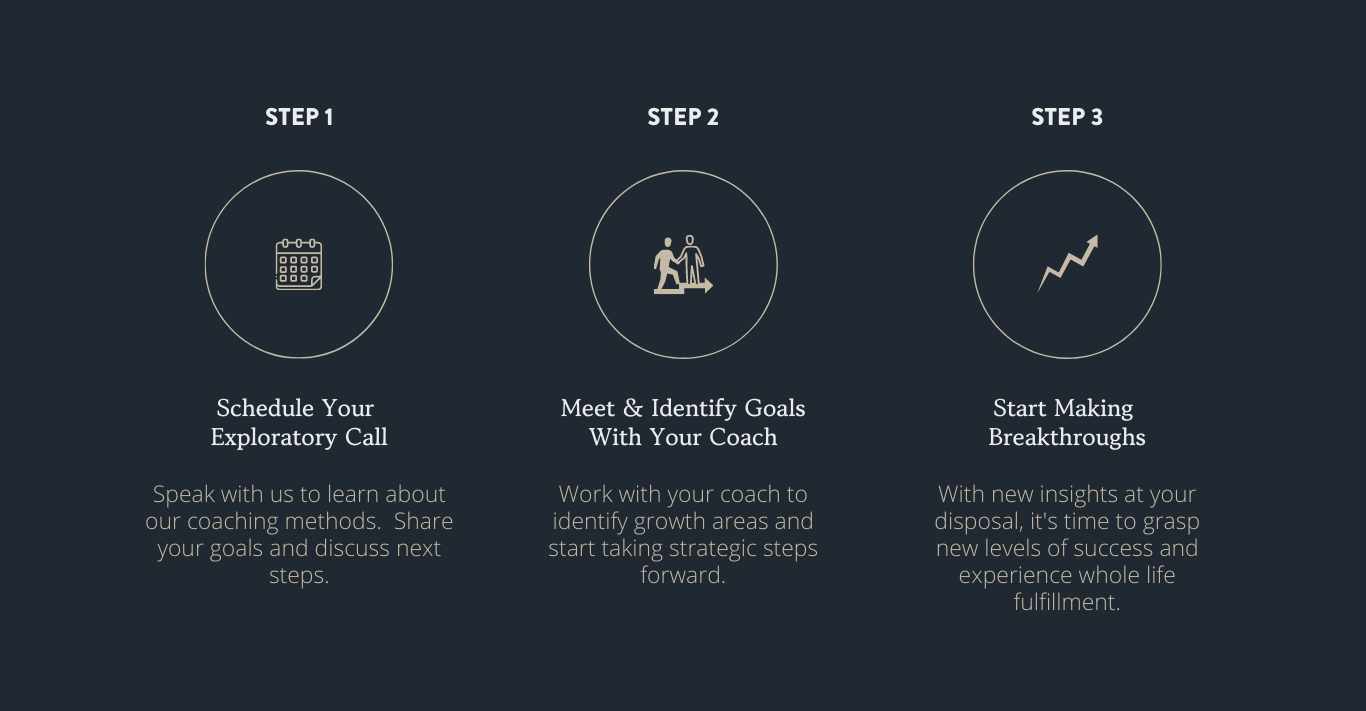 STEP 1

Schedule Your Exploratory Call

Speak with us to learn about our coaching methods.  Share your goals and discuss next steps.

STEP 2

Meet & Identify Goals With Your Coach

Work with your coach to identify growth areas and start taking strategic steps forward.

STEP 3

Start Making Breakthroughs

With new insights at your disposal, it's time to grasp new levels of success and experience whole life fulfillment.